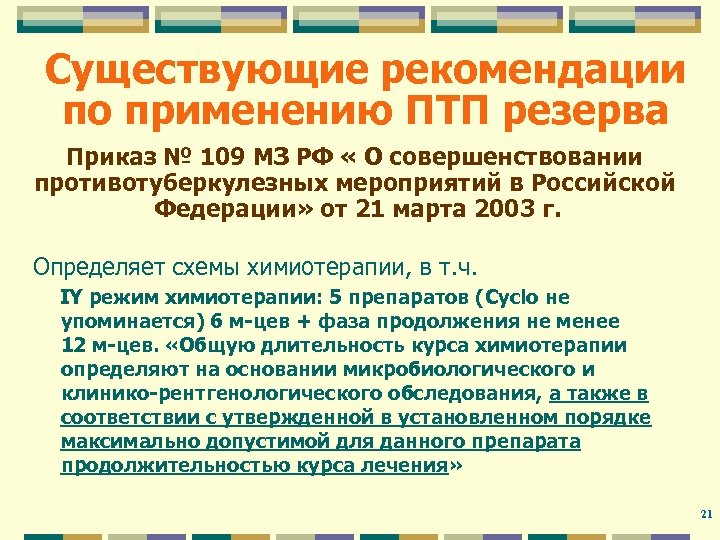 Существующие рекомендации по применению ПТП резерва

Приказ № 109 МЗ РФ « О совершенствовании противотуберкулезных мероприятий в Российской Федерации» от 21 марта 2003 г.

Определяет схемы химиотерапии, в т.ч.

IY режим химиотерапии: 5 препаратов (Cyclo не упоминается) 6 м-цев + фаза продолжения не менее 12 м-цев. «Общую длительность курса химиотерапии определяют на основании микробиологического и клинико-рентгенологического обследования, а также в соответствии с утвержденной в установленном порядке максимально допустимой для данного препарата продолжительностью курса лечения»

21